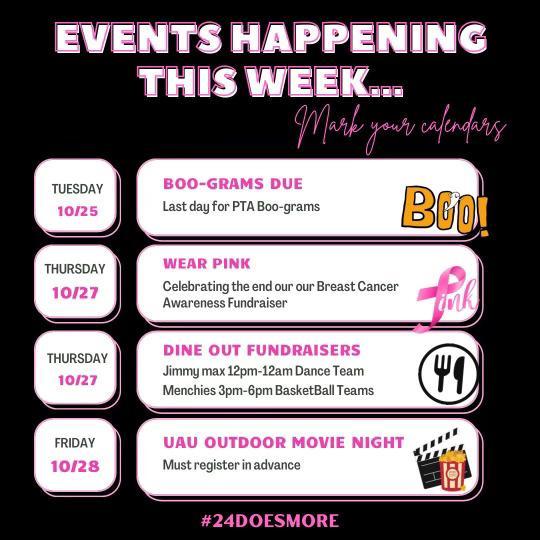 EVENTS HAPPENING THIS WEEK...

Mark your calendars

TUESDAY
10/25

BOO-GRAMS DUE
Last day for PTA Boo-grams

BOO!

THURSDAY
10/27

WEAR PINK
Celebrating the end our our Breast Cancer Awareness Fundraiser

Pink

THURSDAY
10/27

DINE OUT FUNDRAISERS
Jimmy max 12pm-12am Dance Team
Menchies 3pm-6pm BasketBall Teams

FRIDAY
10/28

UAU OUTDOOR MOVIE NIGHT
Must register in advance

#24DOESMORE